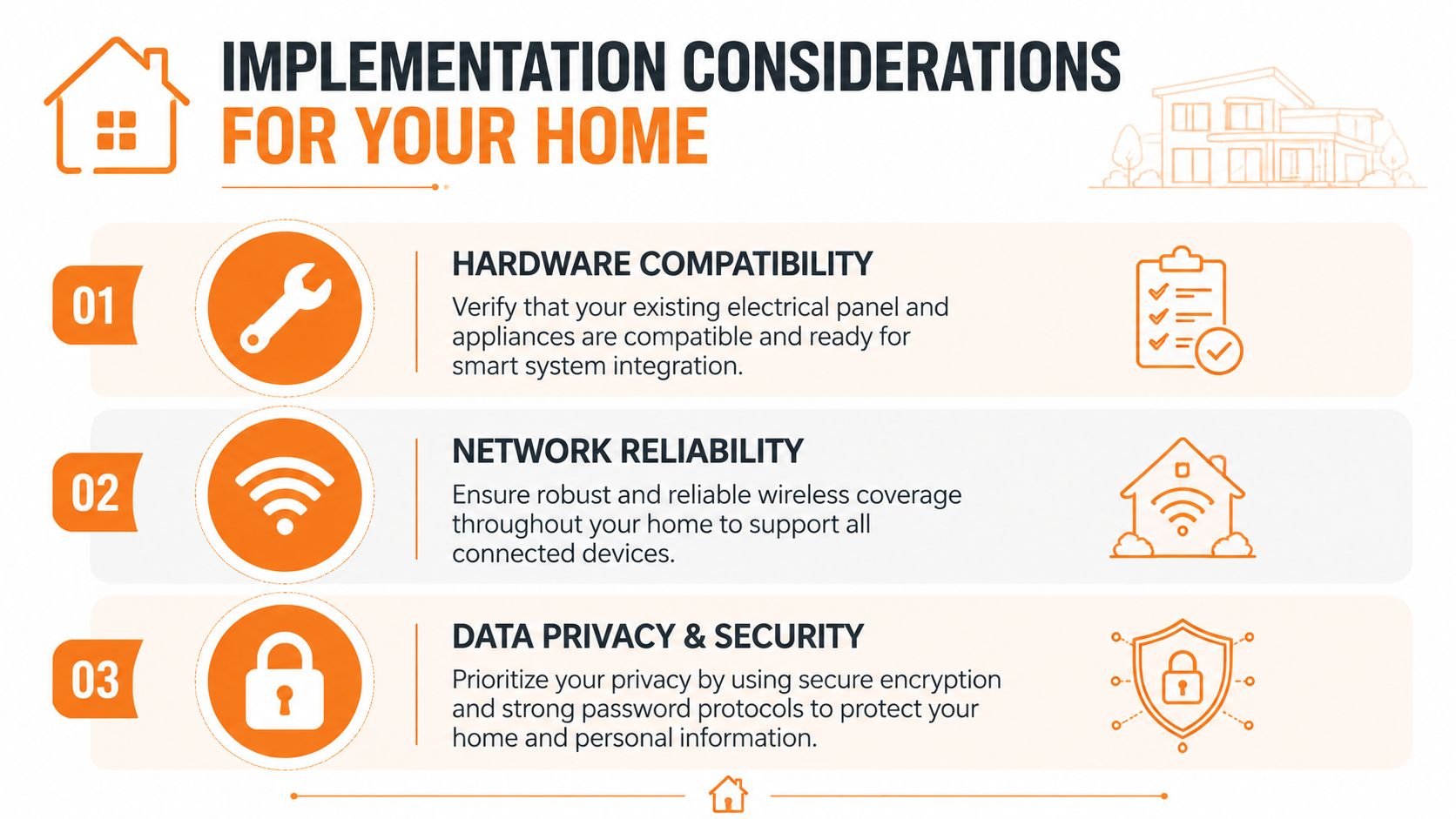 IMPLEMENTATION CONSIDERATIONS
FOR YOUR HOME

01

HARDWARE COMPATIBILITY

Verify that your existing electrical panel and appliances are compatible and ready for smart system integration.

02

NETWORK RELIABILITY

Ensure robust and reliable wireless coverage throughout your home to support all connected devices.

03

DATA PRIVACY & SECURITY

Prioritize your privacy by using secure encryption and strong password protocols to protect your home and personal information.